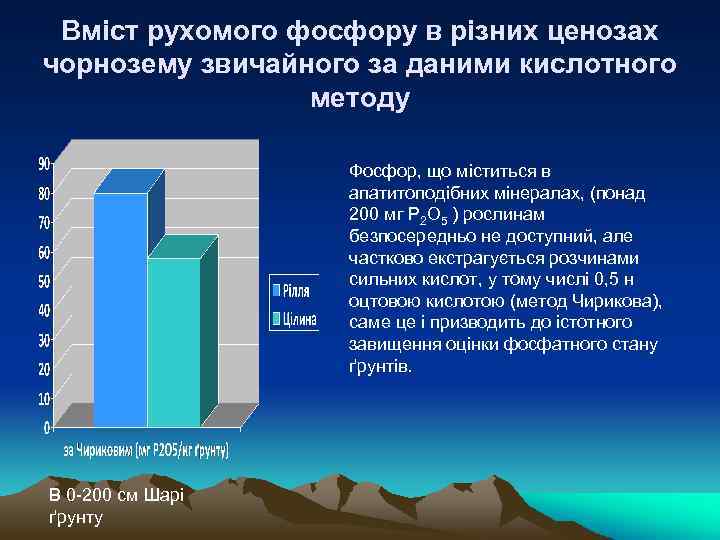 Вміст рухомого фосфору в різних ценозах чорнозему звичайного за даними кислотного методу

90
80
70
60
50
40
30
20
10
0

Рілля
Цілина

за Чириковим (мг P2O5/кг ґрунту)

Фосфор, що міститься в апатитоподібних мінералах, (понад 200 мг $P_2O_5$ ) рослинам безпосередньо не доступний, але частково екстрагується розчинами сильних кислот, у тому числі 0,5 н оцтовою кислотою (метод Чирикова), саме це і призводить до істотного завищення оцінки фосфатного стану ґрунтів.

В 0-200 см Шарі ґрунту